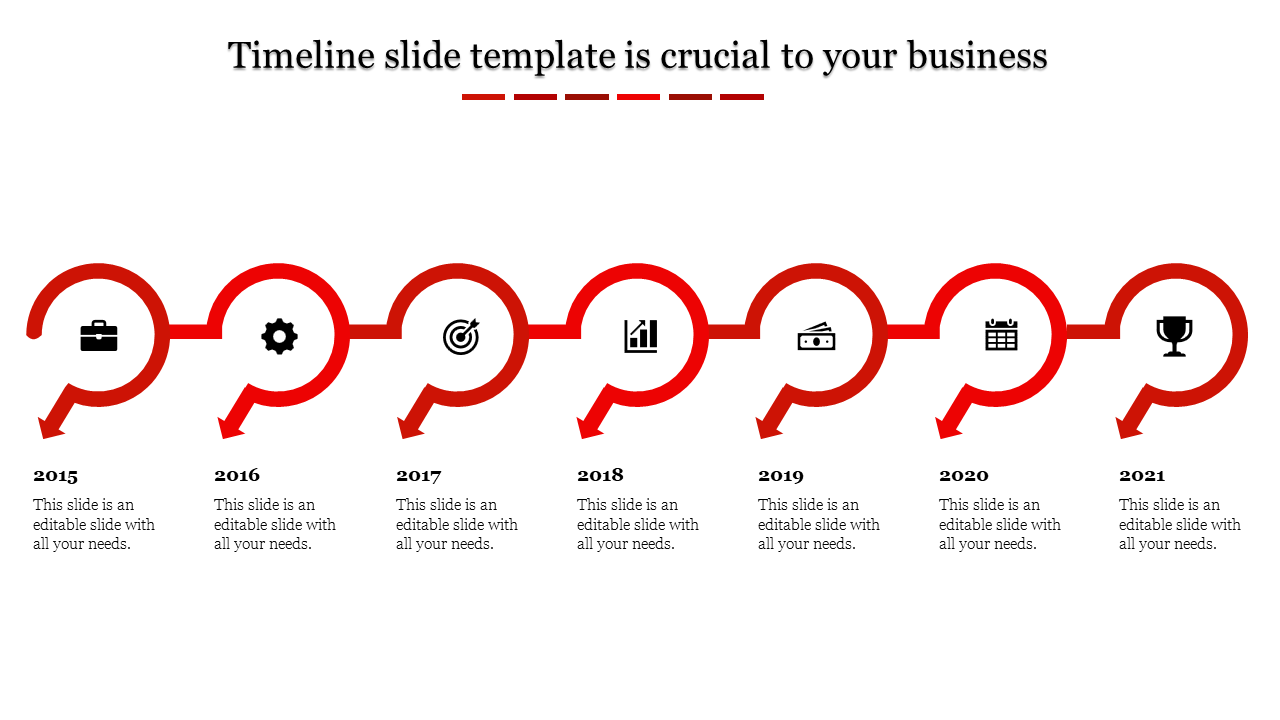 Timeline slide template is crucial to your business

2015
This slide is an editable slide with all your needs.

2016
This slide is an editable slide with all your needs.

2017
This slide is an editable slide with all your needs.

2018
This slide is an editable slide with all your needs.

2019
This slide is an editable slide with all your needs.

2020
This slide is an editable slide with all your needs.

2021
This slide is an editable slide with all your needs.